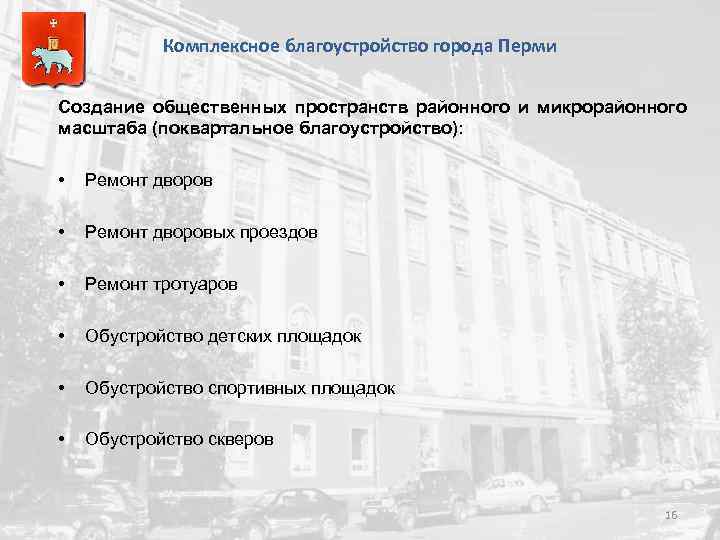 Комплексное благоустройство города Перми

Создание общественных пространств районного и микрорайонного масштаба (поквартальное благоустройство):

• Ремонт дворов

• Ремонт дворовых проездов

• Ремонт тротуаров

• Обустройство детских площадок

• Обустройство спортивных площадок

• Обустройство скверов

16